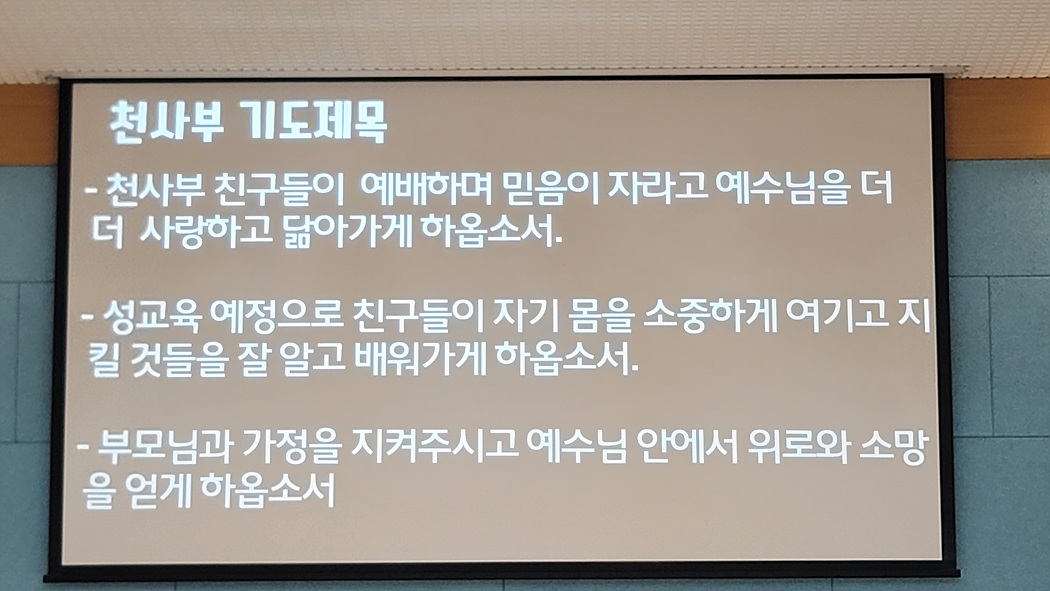 천사부 기도제목

- 천사부 친구들이 예배하며 믿음이 자라고 예수님을 더 더 사랑하고 닮아가게 하옵소서.

- 성교육 예정으로 친구들이 자기 몸을 소중하게 여기고 지킬 것들을 잘 알고 배워가게 하옵소서.

- 부모님과 가정을 지켜주시고 예수님 안에서 위로와 소망을 얻게 하옵소서